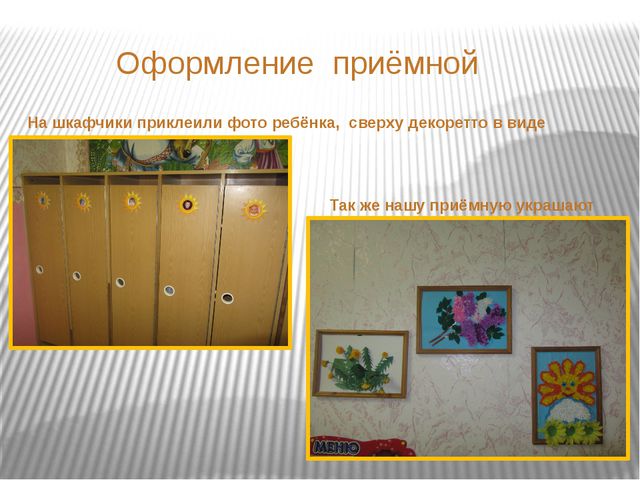 Оформление приёмной

На шкафчики приклеили фото ребёнка, сверху декоретто в виде

Так же нашу приёмную украшают

МЕНЮ